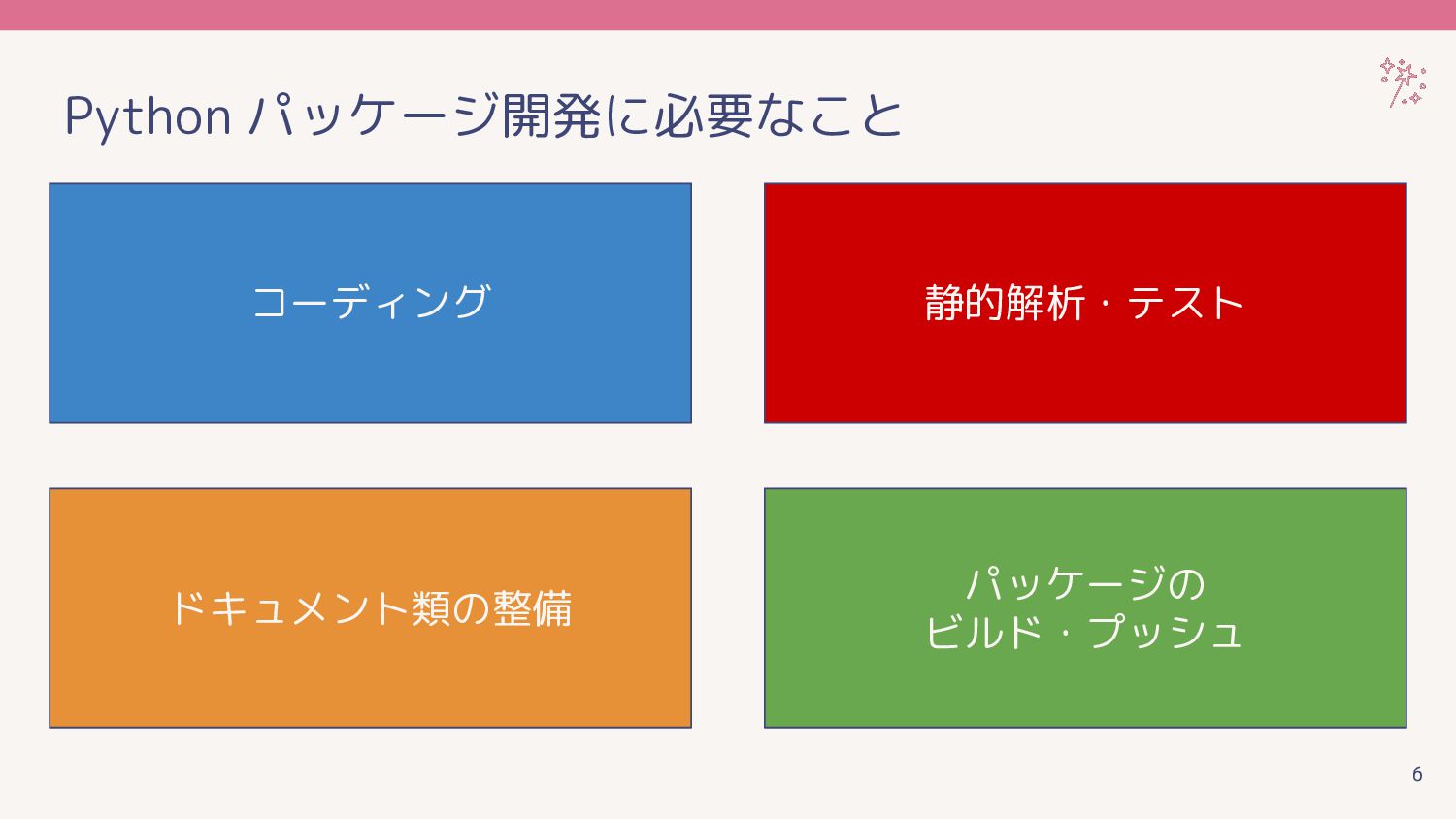 Python パッケージ開発に必要なこと

コーディング

静的解析・テスト

ドキュメント類の整備

パッケージの
ビルド・プッシュ

6